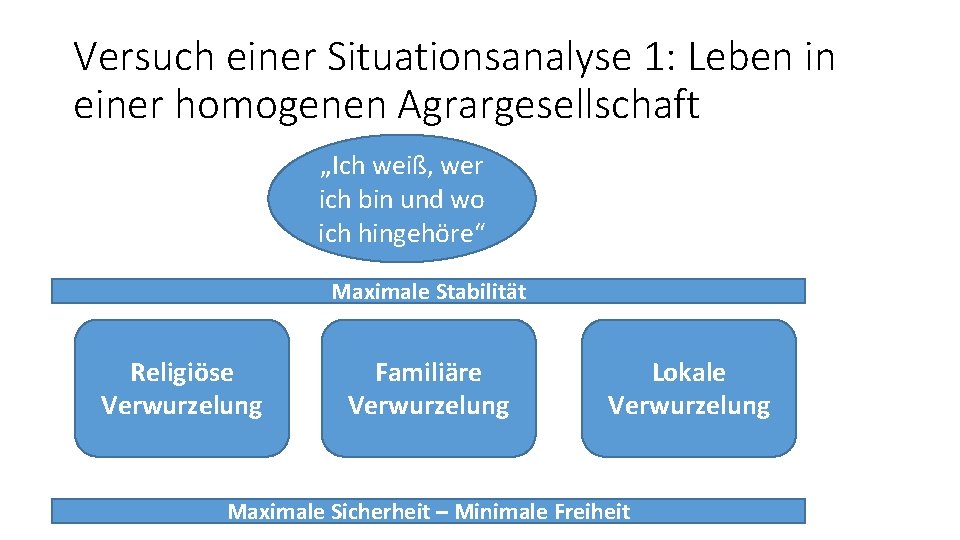 Versuch einer Situationsanalyse 1: Leben in einer homogenen Agrargesellschaft

„Ich weiß, wer ich bin und wo ich hingehöre“

Maximale Stabilität

Religiöse Verwurzelung

Familiäre Verwurzelung

Lokale Verwurzelung

Maximale Sicherheit – Minimale Freiheit